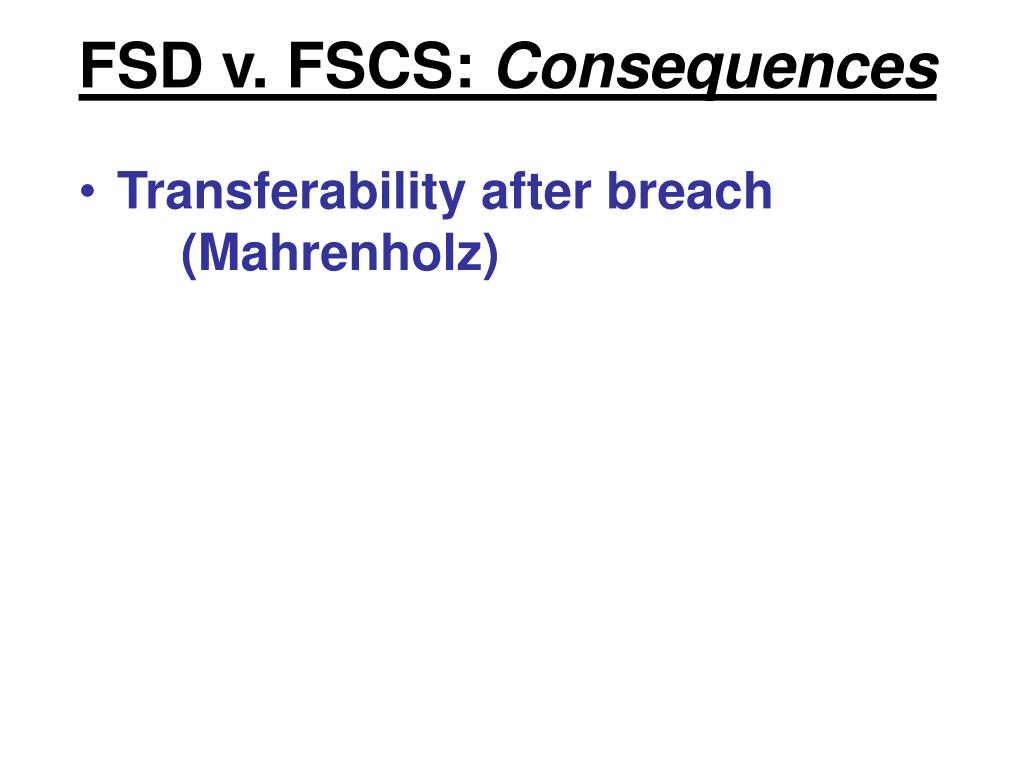 FSD v. FSCS: Consequences

• Transferability after breach (Mahrenholz)